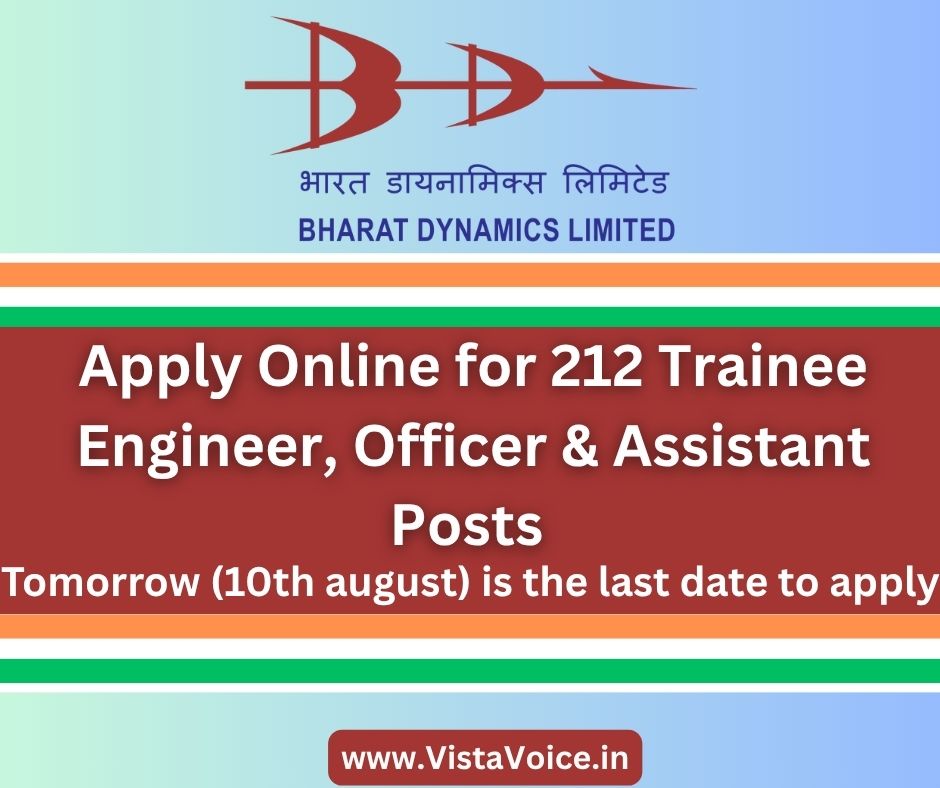 भारत डायनामिक्स लिमिटेड
BHARAT DYNAMICS LIMITED

Apply Online for 212 Trainee Engineer, Officer & Assistant Posts

Tomorrow (10th august) is the last date to apply

www.VistaVoice.in